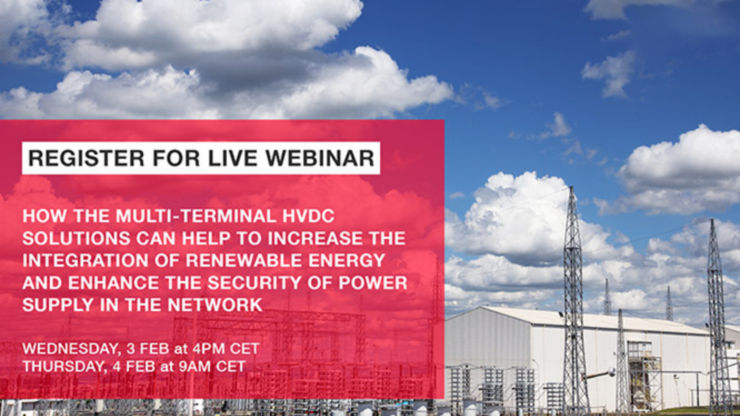 REGISTER FOR LIVE WEBINAR

HOW THE MULTI-TERMINAL HVDC SOLUTIONS CAN HELP TO INCREASE THE INTEGRATION OF RENEWABLE ENERGY AND ENHANCE THE SECURITY OF POWER SUPPLY IN THE NETWORK

WEDNESDAY, 3 FEB at 4PM CET
THURSDAY, 4 FEB at 9AM CET